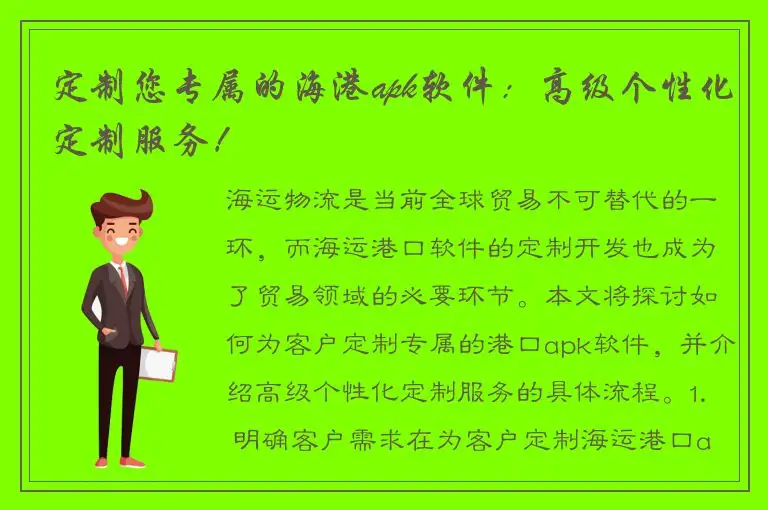 定制您专属的海港apk软件：高级个性化定制服务！

海运物流是当前全球贸易不可替代的一环，而海运港口软件的定制开发也成为了贸易领域的必要环节。本文将探讨如何为客户定制专属的港口apk软件，并介绍高级个性化定制服务的具体流程。1. 明确客户需求在为客户定制海运港口a